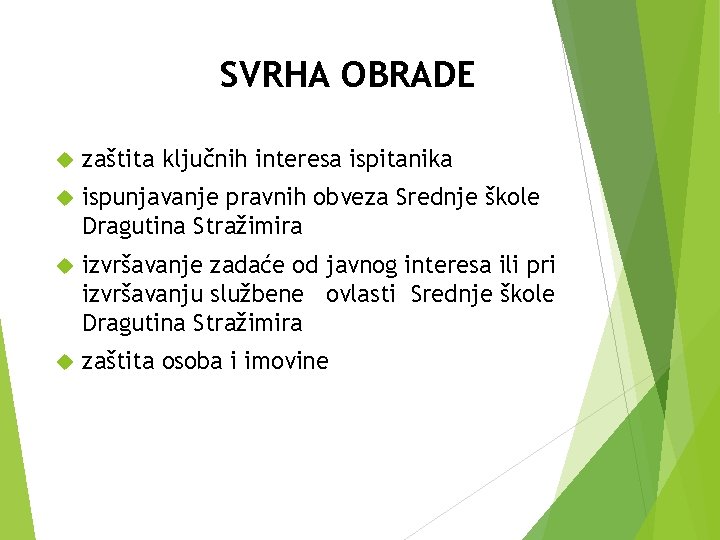 SVRHA OBRADE

zaštita ključnih interesa ispitanika

ispunjavanje pravnih obveza Srednje škole Dragutina Stražimira

izvršavanje zadaće od javnog interesa ili pri izvršavanju službene ovlasti Srednje škole Dragutina Stražimira

zaštita osoba i imovine